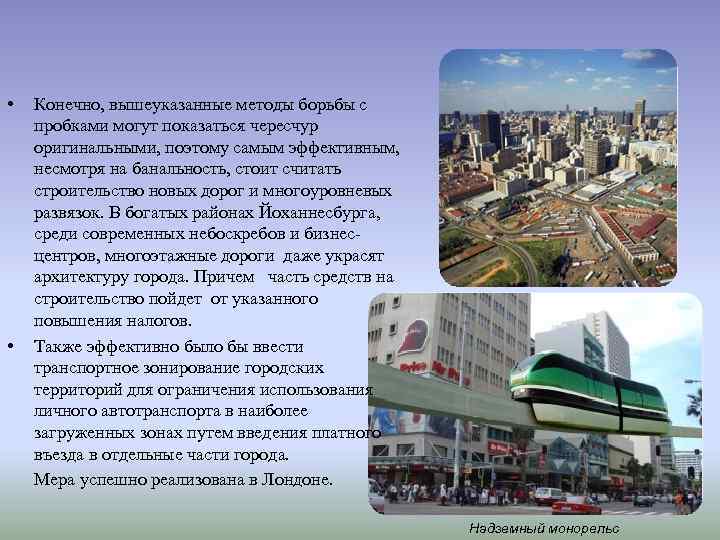 • Конечно, вышеуказанные методы борьбы с пробками могут показаться чересчур оригинальными, поэтому самым эффективным, несмотря на банальность, стоит считать строительство новых дорог и многоуровневых развязок. В богатых районах Йоханнесбурга, среди современных небоскребов и бизнес-центров, многоэтажные дороги даже украсят архитектуру города. Причем часть средств на строительство пойдет от указанного повышения налогов.

• Также эффективно было бы ввести транспортное зонирование городских территорий для ограничения использования личного автотранспорта в наиболее загруженных зонах путем введения платного въезда в отдельные части города.

Мера успешно реализована в Лондоне.

Надземный монорельс